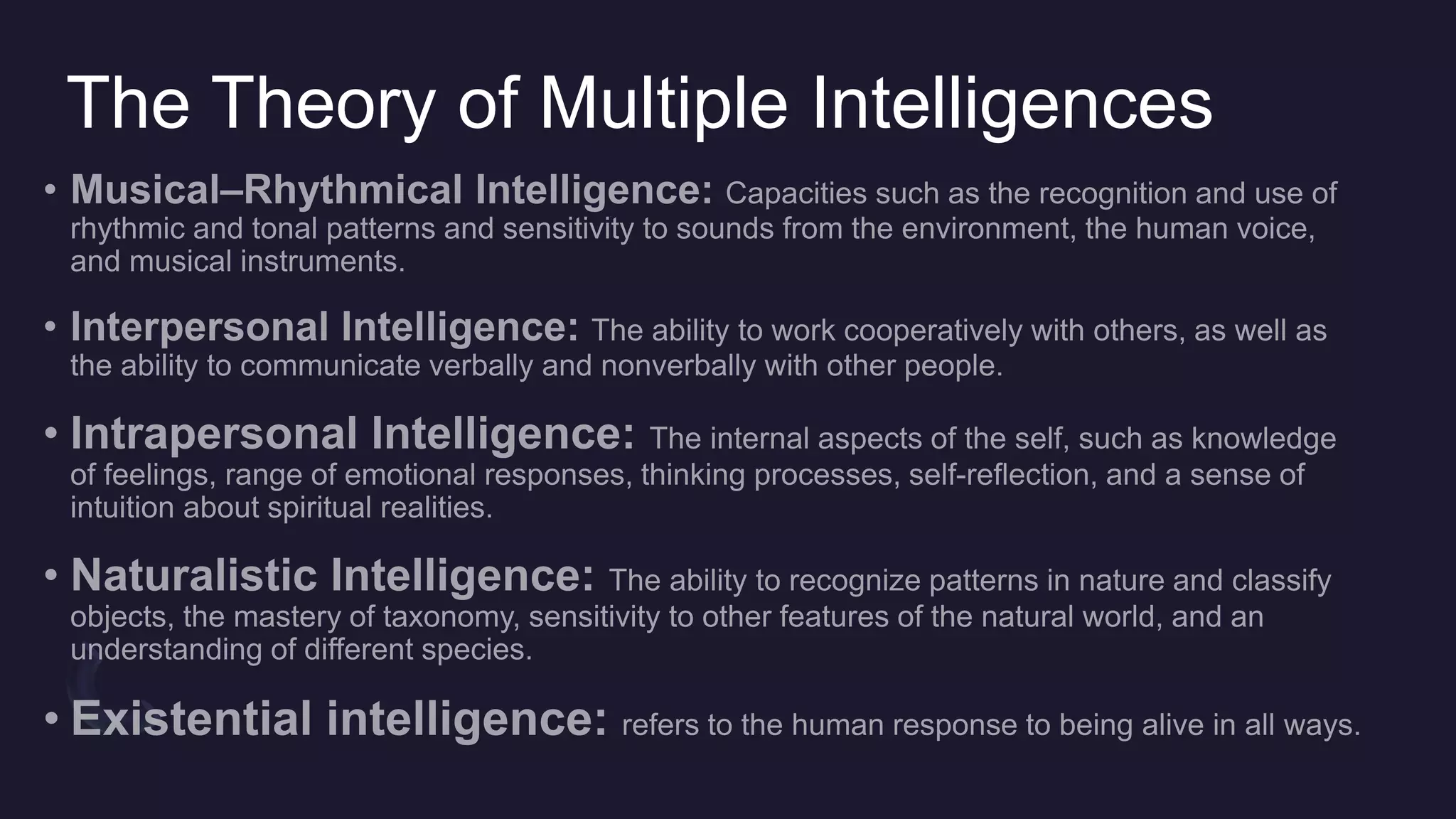 The Theory of Multiple Intelligences

• Musical–Rhythmical Intelligence: Capacities such as the recognition and use of rhythmic and tonal patterns and sensitivity to sounds from the environment, the human voice, and musical instruments.

• Interpersonal Intelligence: The ability to work cooperatively with others, as well as the ability to communicate verbally and nonverbally with other people.

• Intrapersonal Intelligence: The internal aspects of the self, such as knowledge of feelings, range of emotional responses, thinking processes, self-reflection, and a sense of intuition about spiritual realities.

• Naturalistic Intelligence: The ability to recognize patterns in nature and classify objects, the mastery of taxonomy, sensitivity to other features of the natural world, and an understanding of different species.

• Existential intelligence: refers to the human response to being alive in all ways.